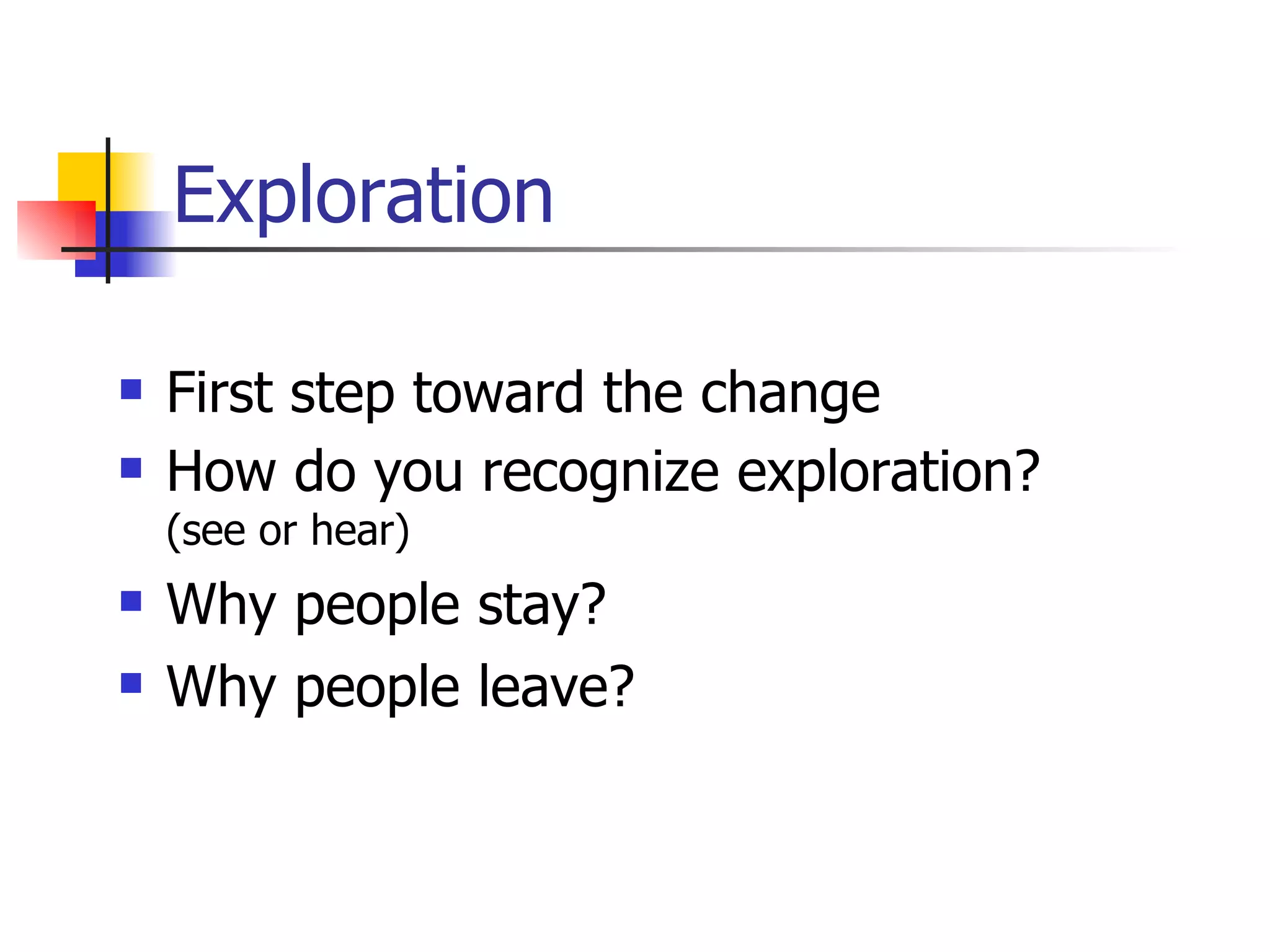 Exploration

- First step toward the change
- How do you recognize exploration? (see or hear)
- Why people stay?
- Why people leave?